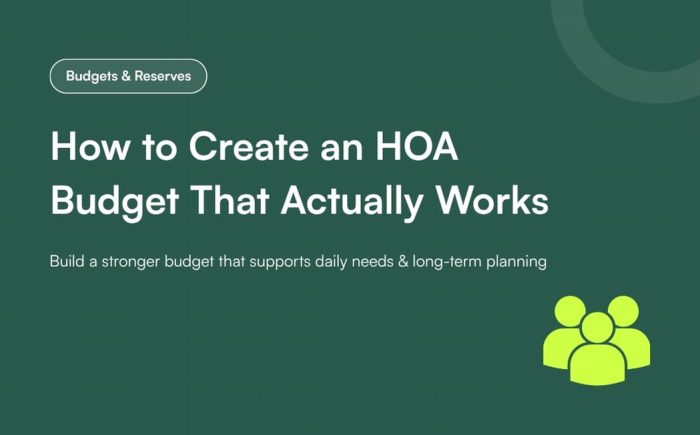 Budgets & Reserves

How to Create an HOA Budget That Actually Works

Build a stronger budget that supports daily needs & long-term planning